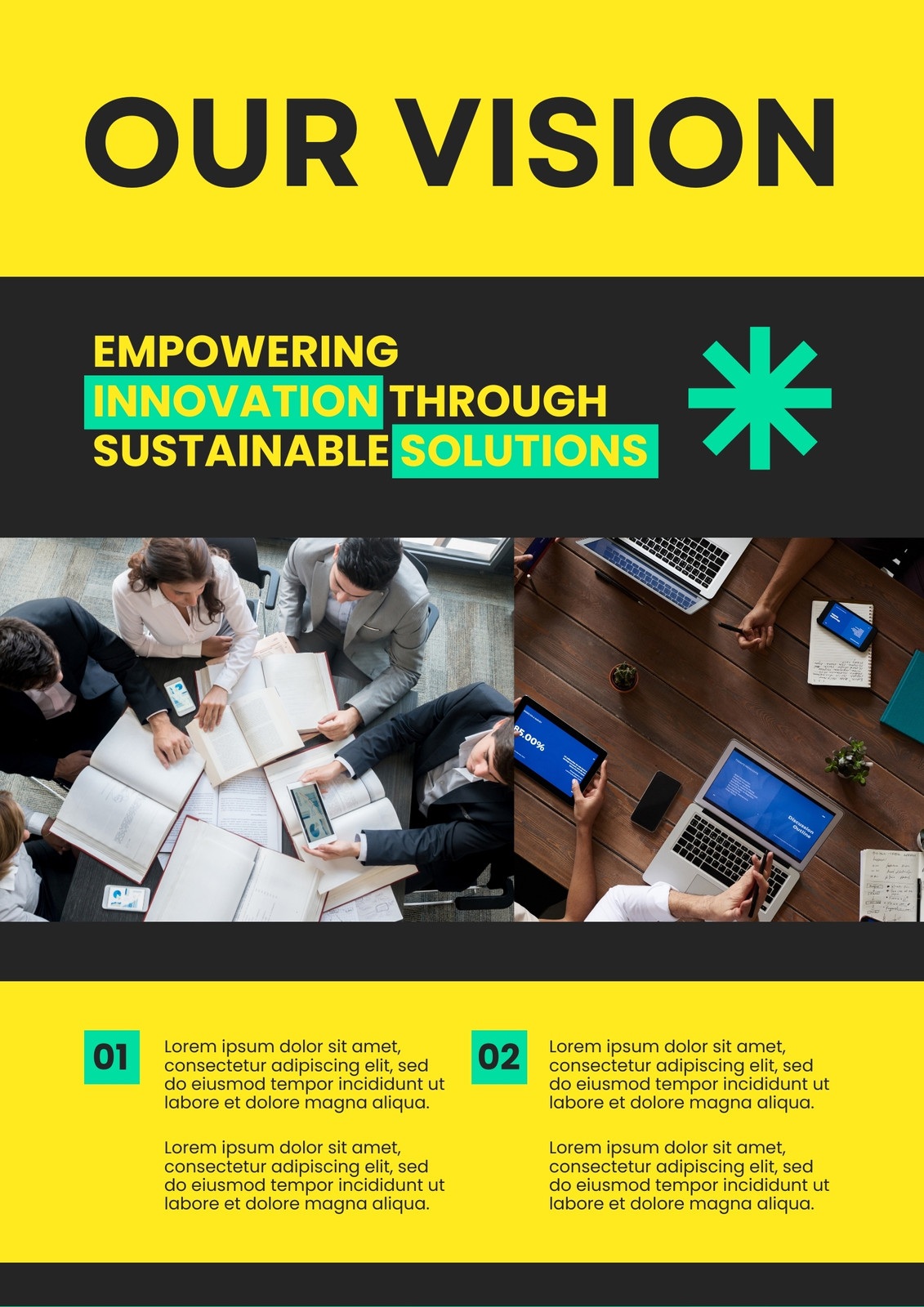 OUR VISION

EMPOWERING INNOVATION THROUGH SUSTAINABLE SOLUTIONS

85.00%

Discussion Outline

01

Lorem ipsum dolor sit amet, consectetur adipiscing elit, sed do eiusmod tempor incididunt ut labore et dolore magna aliqua.

Lorem ipsum dolor sit amet, consectetur adipiscing elit, sed do eiusmod tempor incididunt ut labore et dolore magna aliqua.

02

Lorem ipsum dolor sit amet, consectetur adipiscing elit, sed do eiusmod tempor incididunt ut labore et dolore magna aliqua.

Lorem ipsum dolor sit amet, consectetur adipiscing elit, sed do eiusmod tempor incididunt ut labore et dolore magna aliqua.